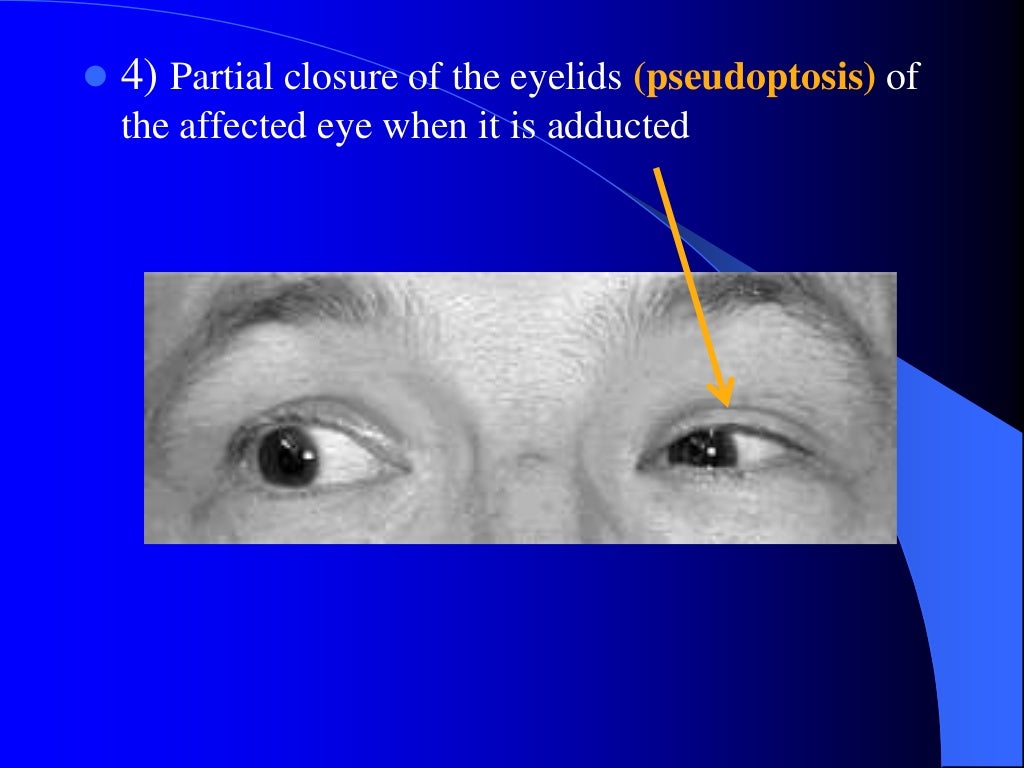 4) Partial closure of the eyelids (pseudoptosis) of the affected eye when it is adducted